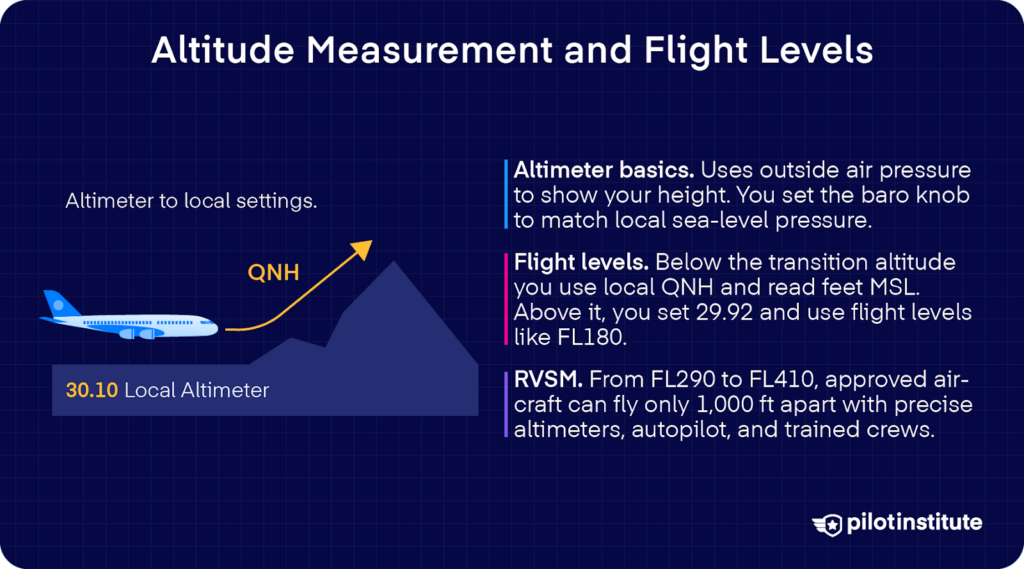 Altitude Measurement and Flight Levels

Altimeter to local settings.

QNH

30.10 Local Altimeter

Altimeter basics. Uses outside air pressure to show your height. You set the baro knob to match local sea-level pressure.

Flight levels. Below the transition altitude you use local QNH and read feet MSL. Above it, you set 29.92 and use flight levels like FL180.

RVSM. From FL290 to FL410, approved aircraft can fly only 1,000 ft apart with precise altimeters, autopilot, and trained crews.

pilotinstitute